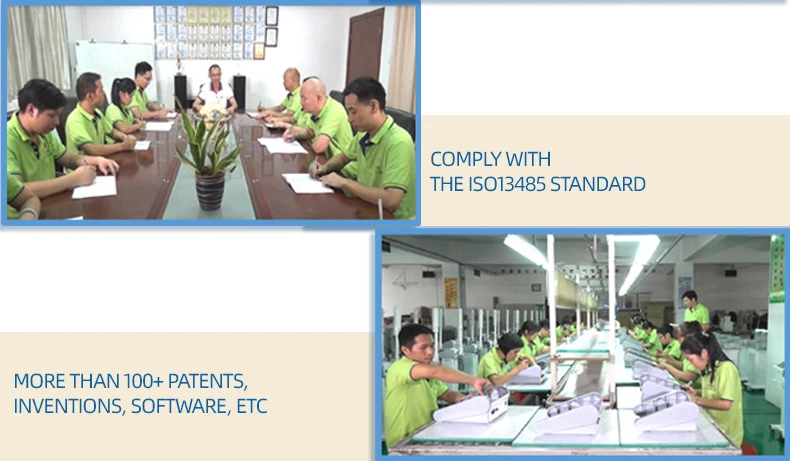 COMPLY WITH
THE ISO13485 STANDARD

MORE THAN 100+ PATENTS,
INVENTIONS, SOFTWARE, ETC